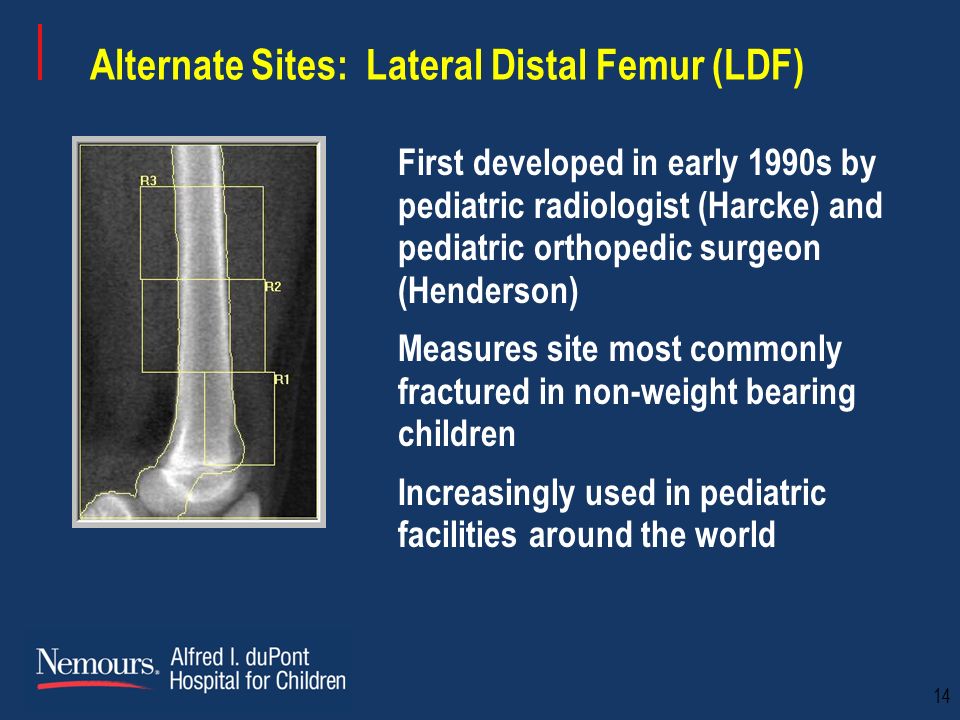 Alternate Sites: Lateral Distal Femur (LDF)

R3
R2
R1

First developed in early 1990s by pediatric radiologist (Harcke) and pediatric orthopedic surgeon (Henderson)

Measures site most commonly fractured in non-weight bearing children

Increasingly used in pediatric facilities around the world

Nemours. Alfred I. duPont Hospital for Children

14